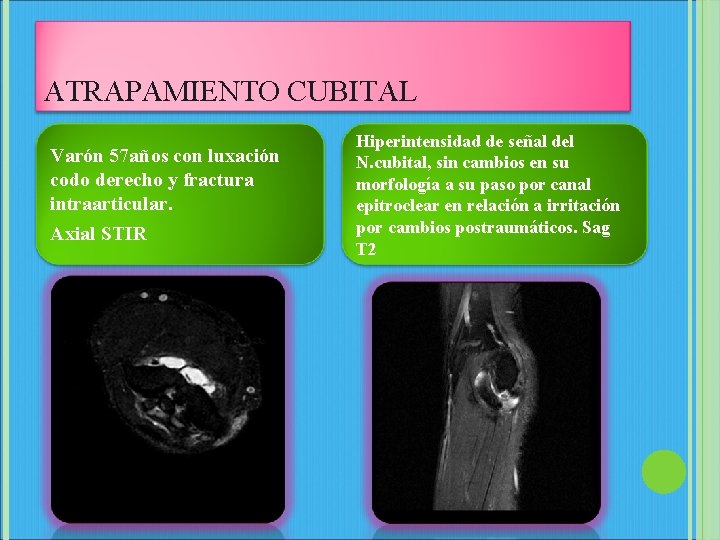 ATRAPAMIENTO CUBITAL

Varón 57años con luxación codo derecho y fractura intraarticular.

Axial STIR

Hiperintensidad de señal del N.cubital, sin cambios en su morfología a su paso por canal epitroclear en relación a irritación por cambios postraumáticos. Sag T2